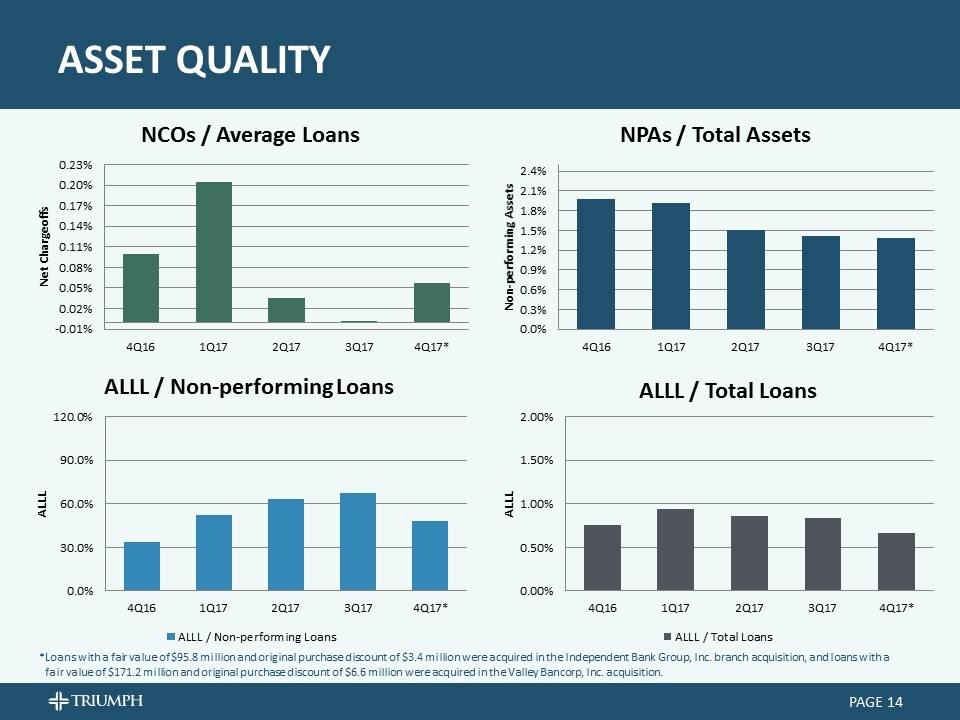 ASSET QUALITY

NCOs / Average Loans

Net Chargeoffs

0.23%
0.20%
0.17%
0.14%
0.11%
0.08%
0.05%
0.02%
-0.01%

4Q16 1Q17 2Q17 3Q17 4Q17*

NPAs / Total Assets

Non-performing Assets

2.4%
2.1%
1.8%
1.5%
1.2%
0.9%
0.6%
0.3%
0.0%

4Q16 1Q17 2Q17 3Q17 4Q17*

ALLL / Non-performing Loans

ALLL

120.0%
90.0%
60.0%
30.0%
0.0%

4Q16 1Q17 2Q17 3Q17 4Q17*

ALLL / Non-performing Loans

ALLL / Total Loans

ALLL

2.00%
1.50%
1.00%
0.50%
0.00%

4Q16 1Q17 2Q17 3Q17 4Q17*

ALLL / Total Loans

*Loans with a fair value of $95.8 million and original purchase discount of $3.4 million were acquired in the Independent Bank Group, Inc. branch acquisition, and loans with a fair value of $171.2 million and original purchase discount of $6.6 million were acquired in the Valley Bancorp, Inc. acquisition.

TRIUMPH

PAGE 14